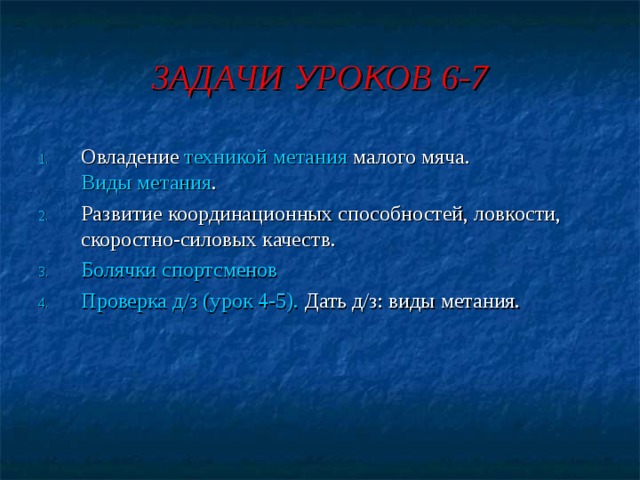 ЗАДАЧИ УРОКОВ 6-7

1. Овладение техникой метания малого мяча. Виды метания.
2. Развитие координационных способностей, ловкости, скоростно-силовых качеств.
3. Болячки спортсменов
4. Проверка д/з (урок 4-5). Дать д/з: виды метания.